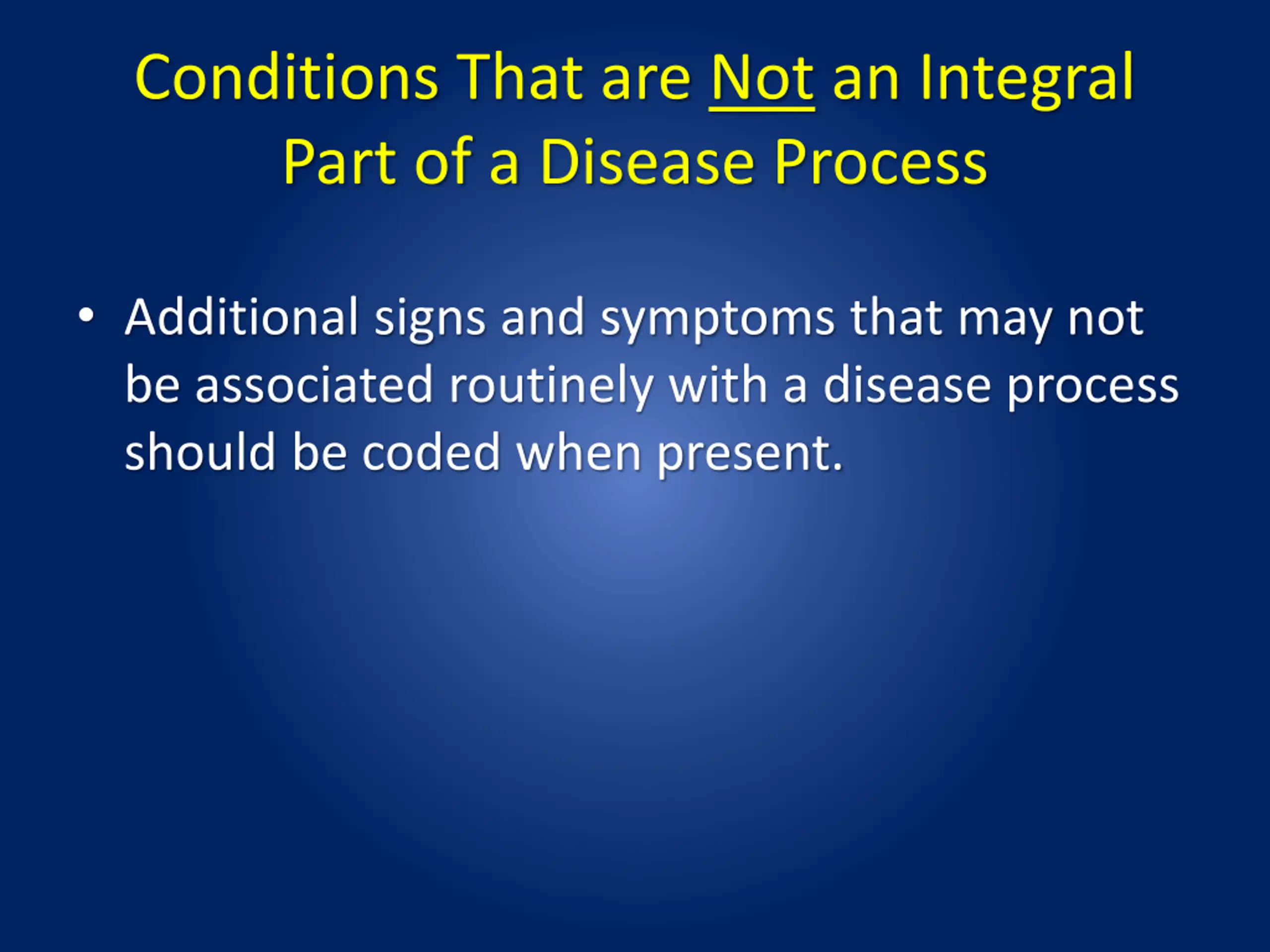 Conditions That are Not an Integral Part of a Disease Process

• Additional signs and symptoms that may not be associated routinely with a disease process should be coded when present.